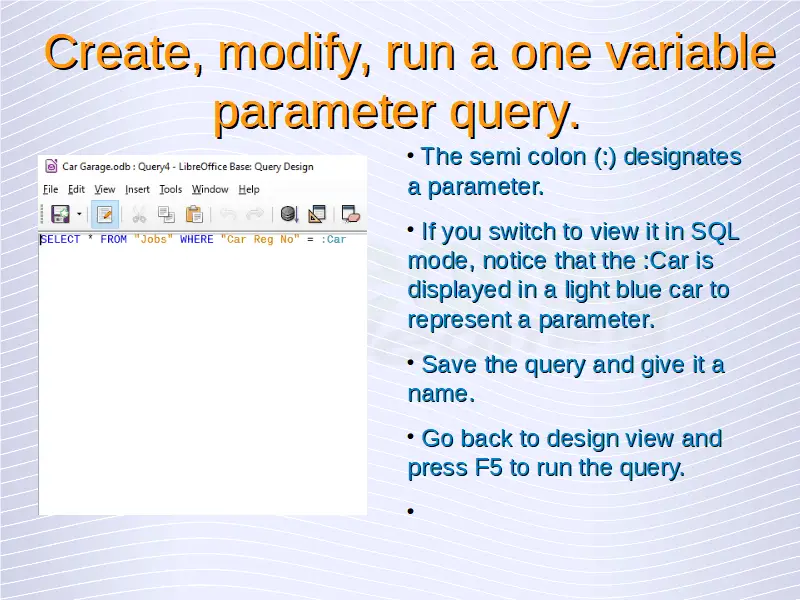 Create, modify, run a one variable parameter query.

Car Garage.odb : Query4 - LibreOffice Base: Query Design

File Edit View Insert Tools Window Help

SELECT * FROM "Jobs" WHERE "Car Reg No" = :Car

• The semi colon (:) designates a parameter.

• If you switch to view it in SQL mode, notice that the :Car is displayed in a light blue car to represent a parameter.

• Save the query and give it a name.

• Go back to design view and press F5 to run the query.

•